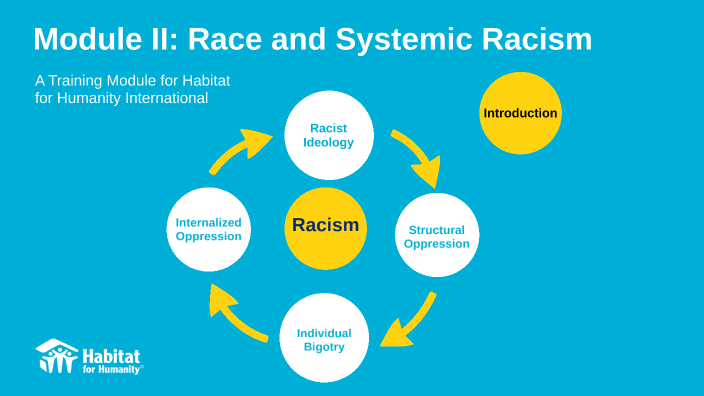 Module II: Race and Systemic Racism

A Training Module for Habitat for Humanity International

Introduction

Racist Ideology

Structural Oppression

Individual Bigotry

Internalized Oppression

Racism

Habitat for Humanity®